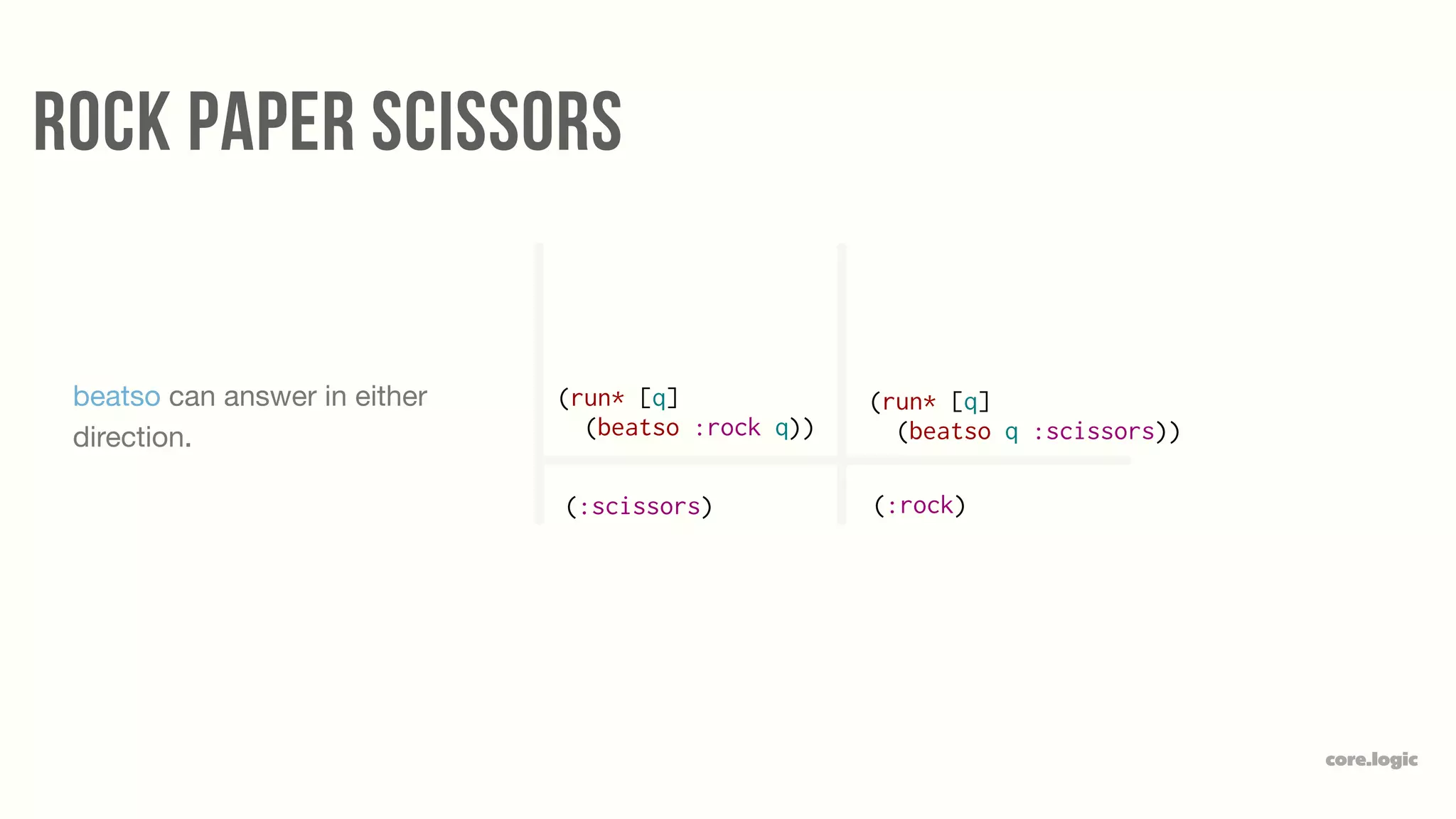 ROCK PAPER SCISSORS

beatso can answer in either direction.

(run* [q]
  (beatso :rock q))

(:scissors)

(run* [q]
  (beatso q :scissors))

(:rock)

core.logic